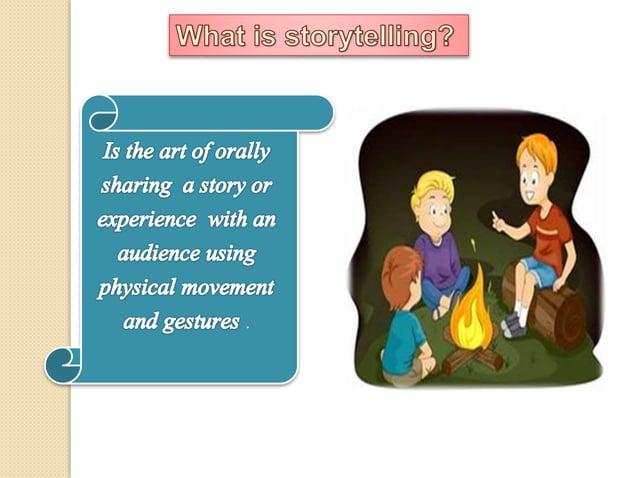 What is storytelling?

Is the art of orally sharing a story or experience with an audience using physical movement and gestures .